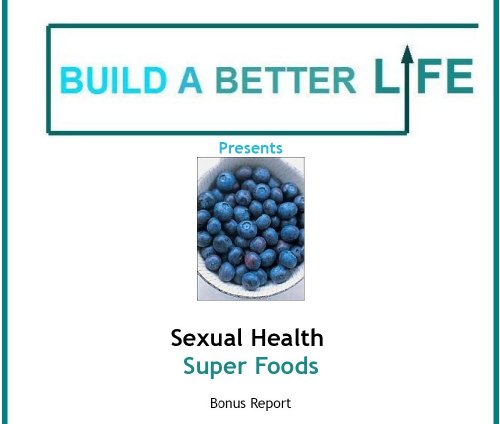 BUILD A BETTER LIFE

Presents

Sexual Health
Super Foods

Bonus Report